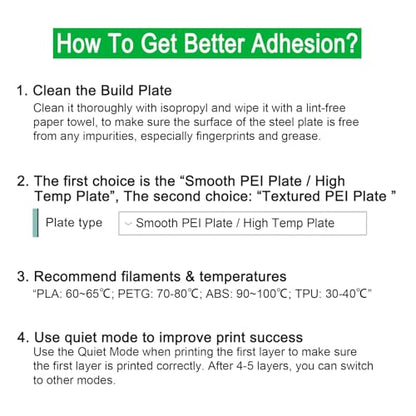 How To Get Better Adhesion?

1. Clean the Build Plate
Clean it thoroughly with isopropyl and wipe it with a lint-free paper towel, to make sure the surface of the steel plate is free from any impurities, especially fingerprints and grease.

2. The first choice is the “Smooth PEI Plate / High Temp Plate”, The second choice: “Textured PEI Plate ”

Plate type
Smooth PEI Plate / High Temp Plate

3. Recommend filaments & temperatures
“PLA: 60~65℃; PETG: 70-80℃; ABS: 90~100℃; TPU: 30-40℃”

4. Use quiet mode to improve print success
Use the Quiet Mode when printing the first layer to make sure the first layer is printed correctly. After 4-5 layers, you can switch to other modes.